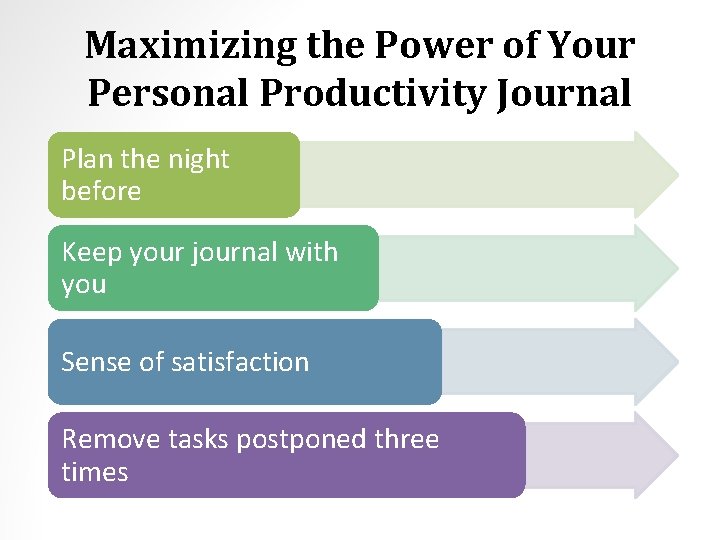 Maximizing the Power of Your Personal Productivity Journal

Plan the night before

Keep your journal with you

Sense of satisfaction

Remove tasks postponed three times